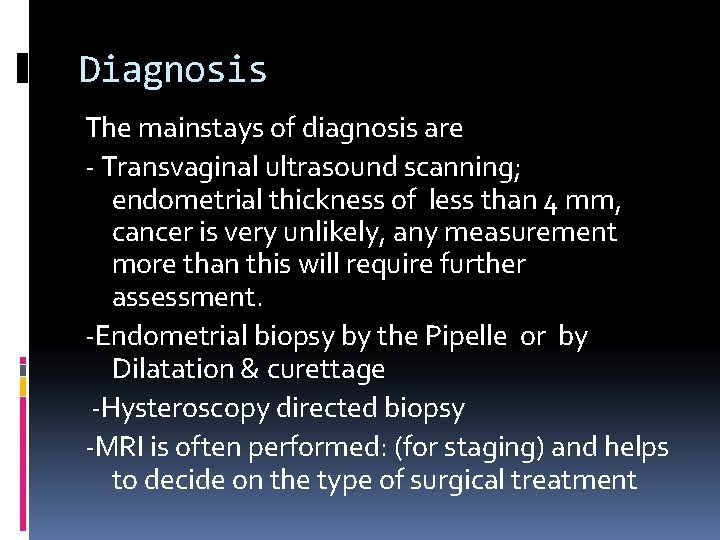 Diagnosis

The mainstays of diagnosis are

- Transvaginal ultrasound scanning; endometrial thickness of less than 4 mm, cancer is very unlikely, any measurement more than this will require further assessment.

-Endometrial biopsy by the Pipelle or by Dilatation & curettage

-Hysteroscopy directed biopsy

-MRI is often performed: (for staging) and helps to decide on the type of surgical treatment